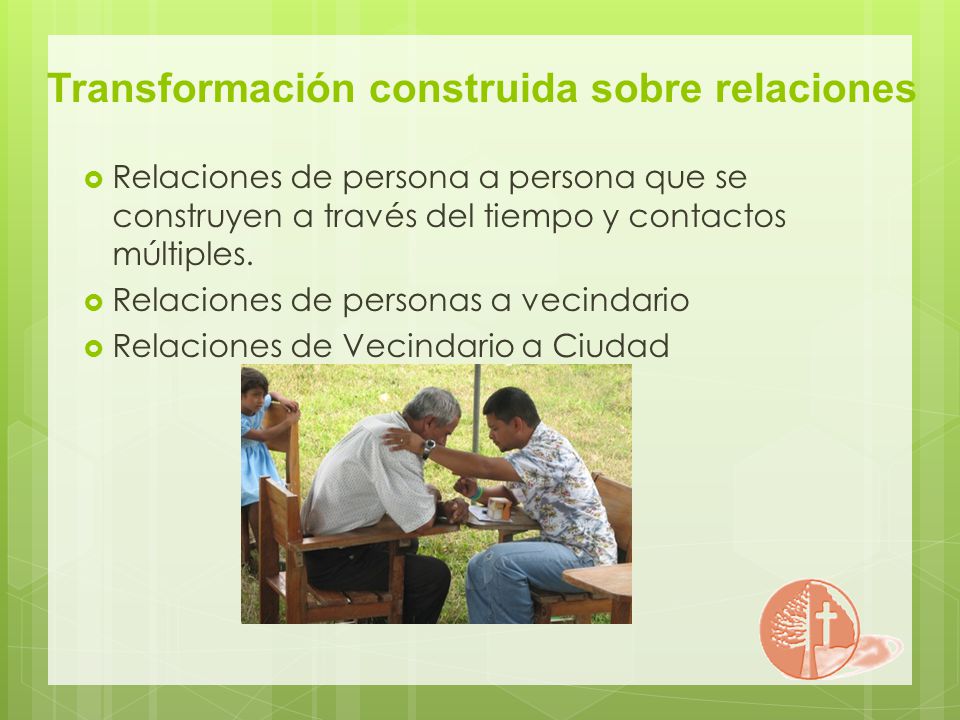 Transformación construida sobre relaciones

Relaciones de persona a persona que se construyen a través del tiempo y contactos múltiples.
Relaciones de personas a vecindario
Relaciones de Vecindario a Ciudad